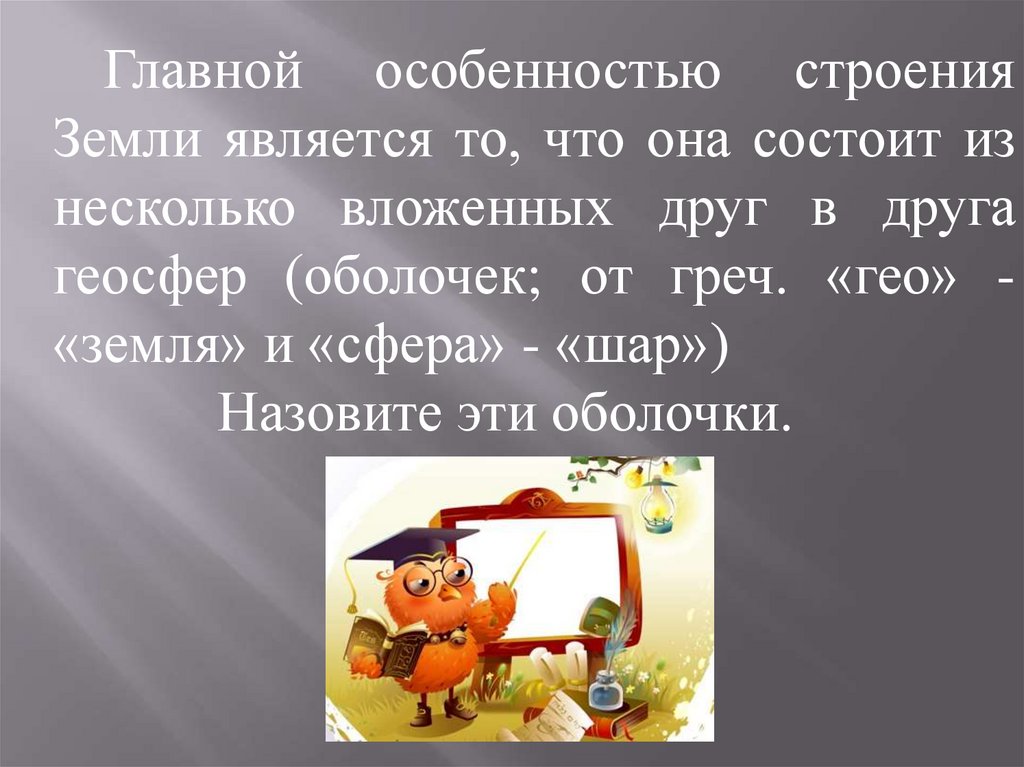 Главной особенностью строения Земли является то, что она состоит из несколько вложенных друг в друга геосфер (оболочек; от греч. «гео» - «земля» и «сфера» - «шар»)

Назовите эти оболочки.